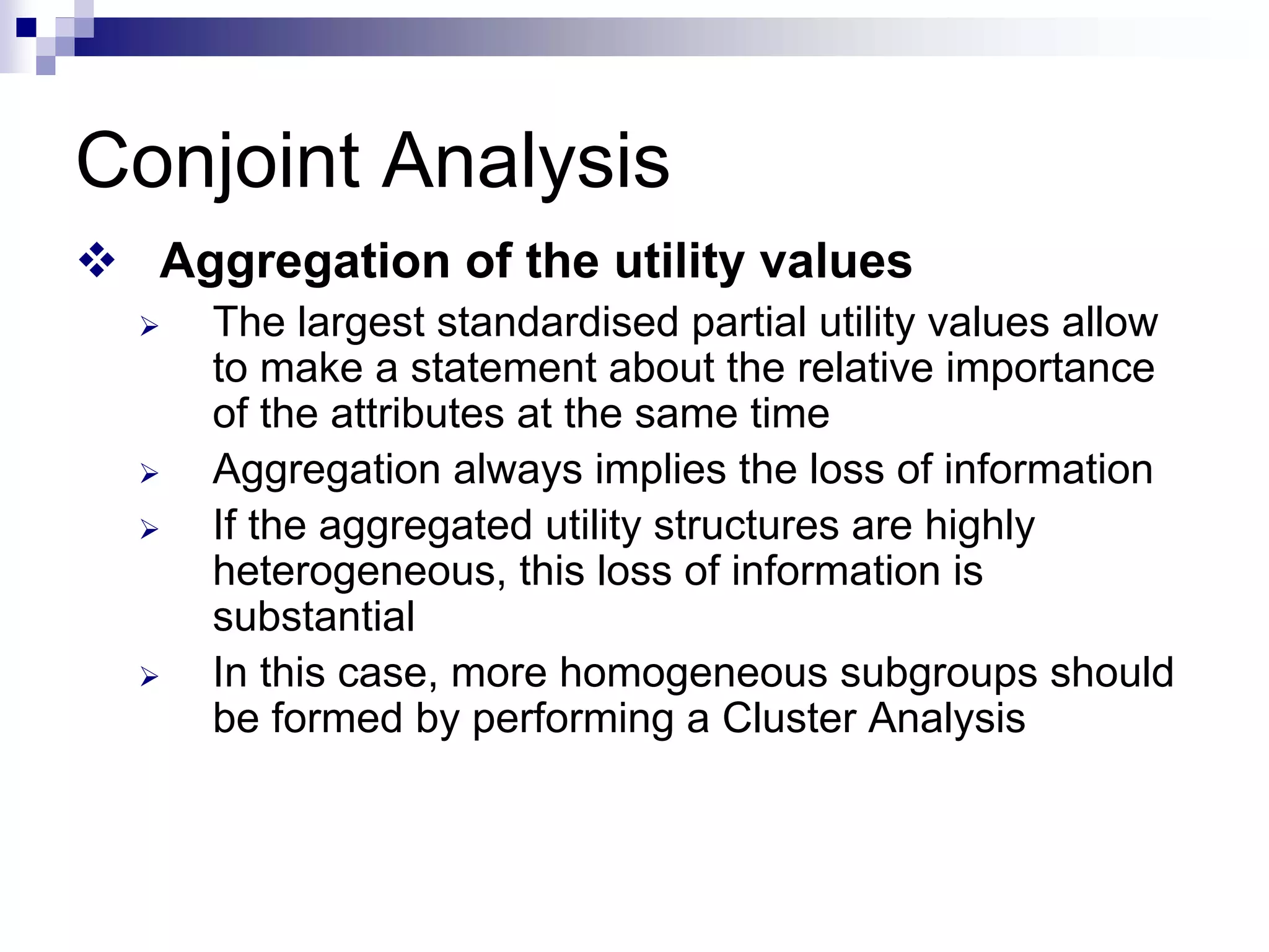 Conjoint Analysis

❖ Aggregation of the utility values

➢ The largest standardised partial utility values allow to make a statement about the relative importance of the attributes at the same time

➢ Aggregation always implies the loss of information

➢ If the aggregated utility structures are highly heterogeneous, this loss of information is substantial

➢ In this case, more homogeneous subgroups should be formed by performing a Cluster Analysis